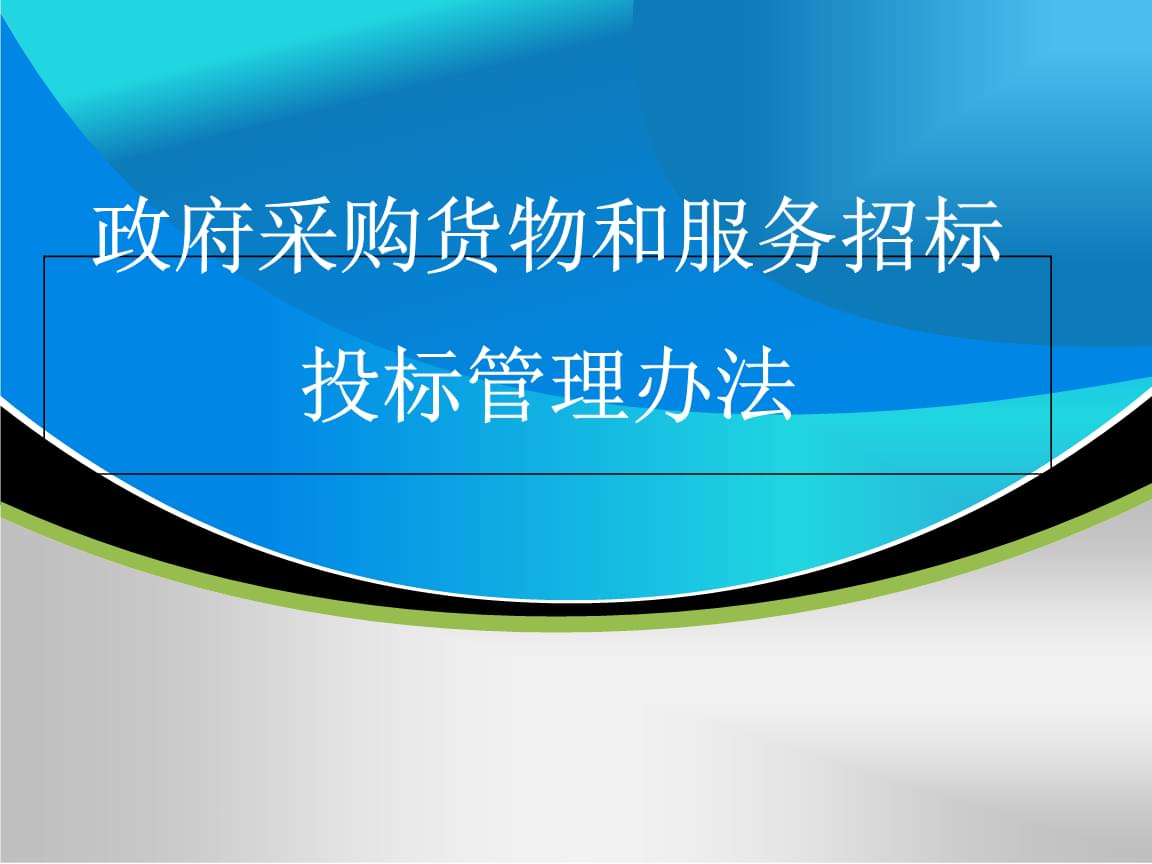 政府采购货物和服务招标投标管理办法